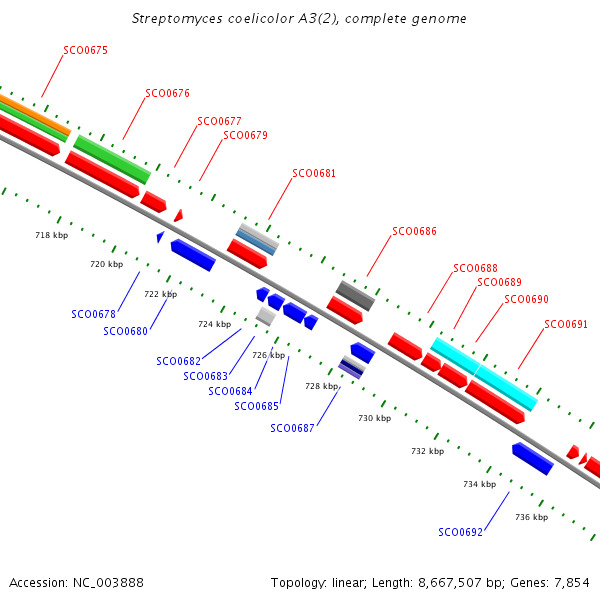 Streptomyces coelicolor A3(2), complete genome

SCO0675
SCO0676
SCO0677
SCO0679
SCO0681
SCO0686
SCO0688
SCO0689
SCO0690
SCO0691

718 kbp
720 kbp
722 kbp
724 kbp
726 kbp
728 kbp
730 kbp
732 kbp
734 kbp
736 kbp

SCO0678
SCO0680
SCO0682
SCO0683
SCO0684
SCO0685
SCO0687
SCO0692

Accession: NC_003888
Topology: linear; Length: 8,667,507 bp; Genes: 7,854